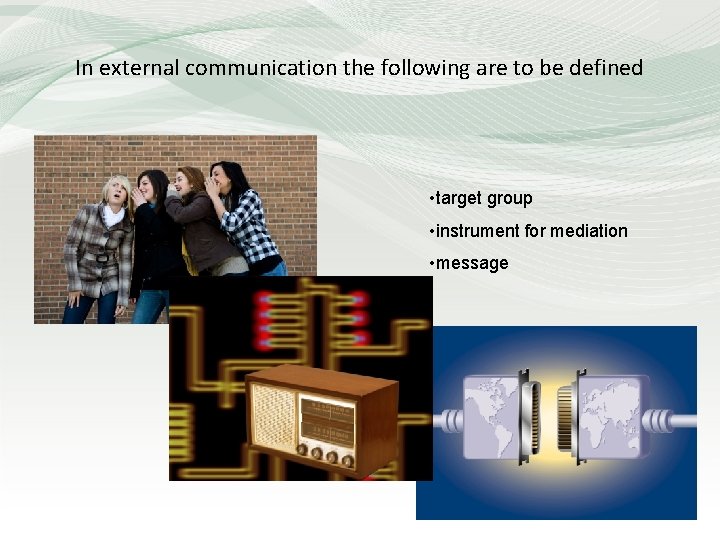 In external communication the following are to be defined

•target group
•instrument for mediation
•message